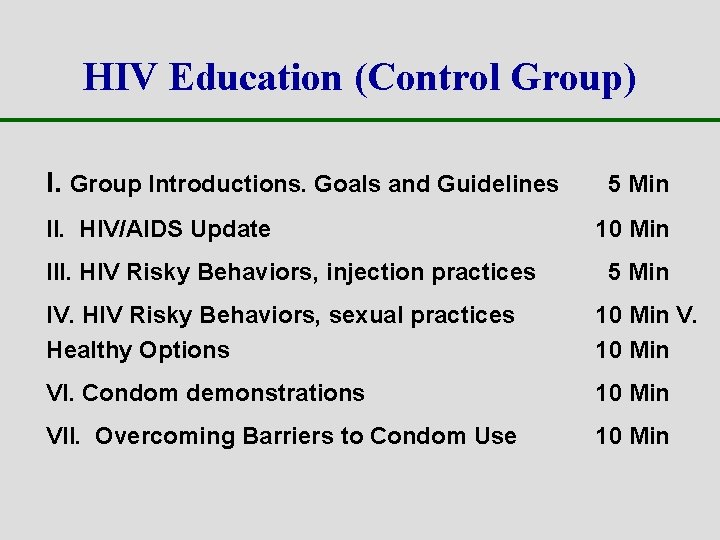 HIV Education (Control Group)

I. Group Introductions. Goals and Guidelines 5 Min

II. HIV/AIDS Update 10 Min

III. HIV Risky Behaviors, injection practices 5 Min

IV. HIV Risky Behaviors, sexual practices 10 Min V. Healthy Options 10 Min

VI. Condom demonstrations 10 Min

VII. Overcoming Barriers to Condom Use 10 Min